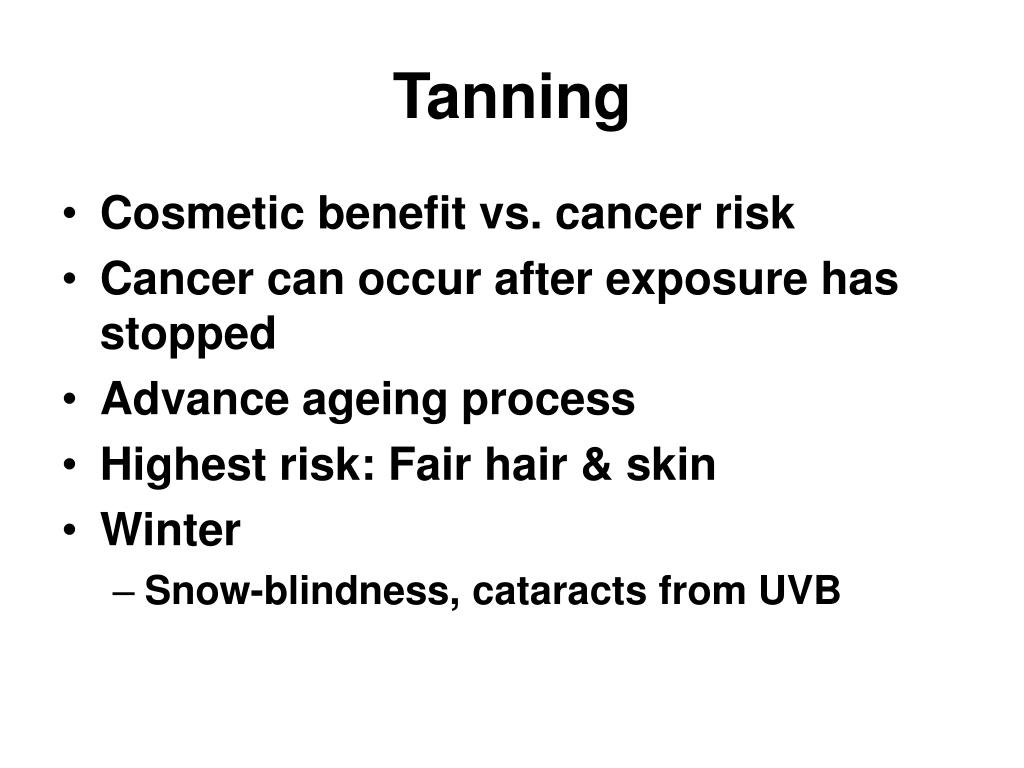 Tanning

• Cosmetic benefit vs. cancer risk
• Cancer can occur after exposure has stopped
• Advance ageing process
• Highest risk: Fair hair & skin
• Winter
  – Snow-blindness, cataracts from UVB